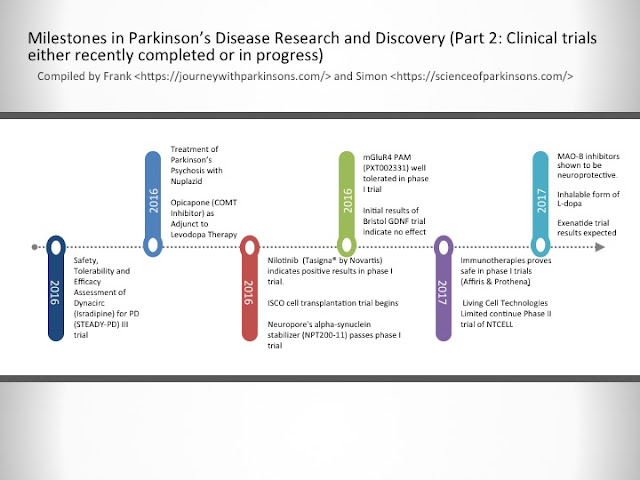 Milestones in Parkinson's Disease Research and Discovery (Part 2: Clinical trials either recently completed or in progress)

Compiled by Frank <https://journeywithparkinsons.com/> and Simon <https://scienceofparkinsons.com/>

2016

Safety, Tolerability and Efficacy Assessment of Dynacirc (Isradipine) for PD (STEADY-PD) III trial

2016

Treatment of Parkinson's Psychosis with Nuplazid

Opicapone (COMT Inhibitor) as Adjunct to Levodopa Therapy

2016

Nilotinib (Tasigna® by Novartis) indicates positive results in phase I trial.

ISCO cell transplantation trial begins

Neuropore's alpha-synuclein stabilizer (NPT200-11) passes phase I trial

2016

mGluR4 PAM (PXT002331) well tolerated in phase I trial

Initial results of Bristol GDNF trial indicate no effect

2017

Immunotherapies proves safe in phase I trials (Affiris & Prothena)

Living Cell Technologies Limited continue Phase II trial of NTCELL

2017

MAO-B inhibitors shown to be neuroprotective.

Inhalable form of L-dopa

Exenatide trial results expected